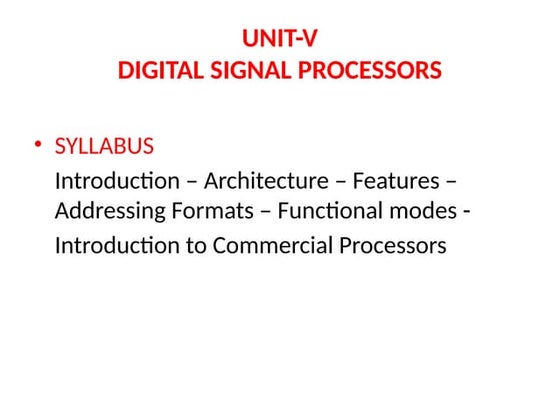 UNIT-V
DIGITAL SIGNAL PROCESSORS

• SYLLABUS
Introduction – Architecture – Features – Addressing Formats – Functional modes -
Introduction to Commercial Processors